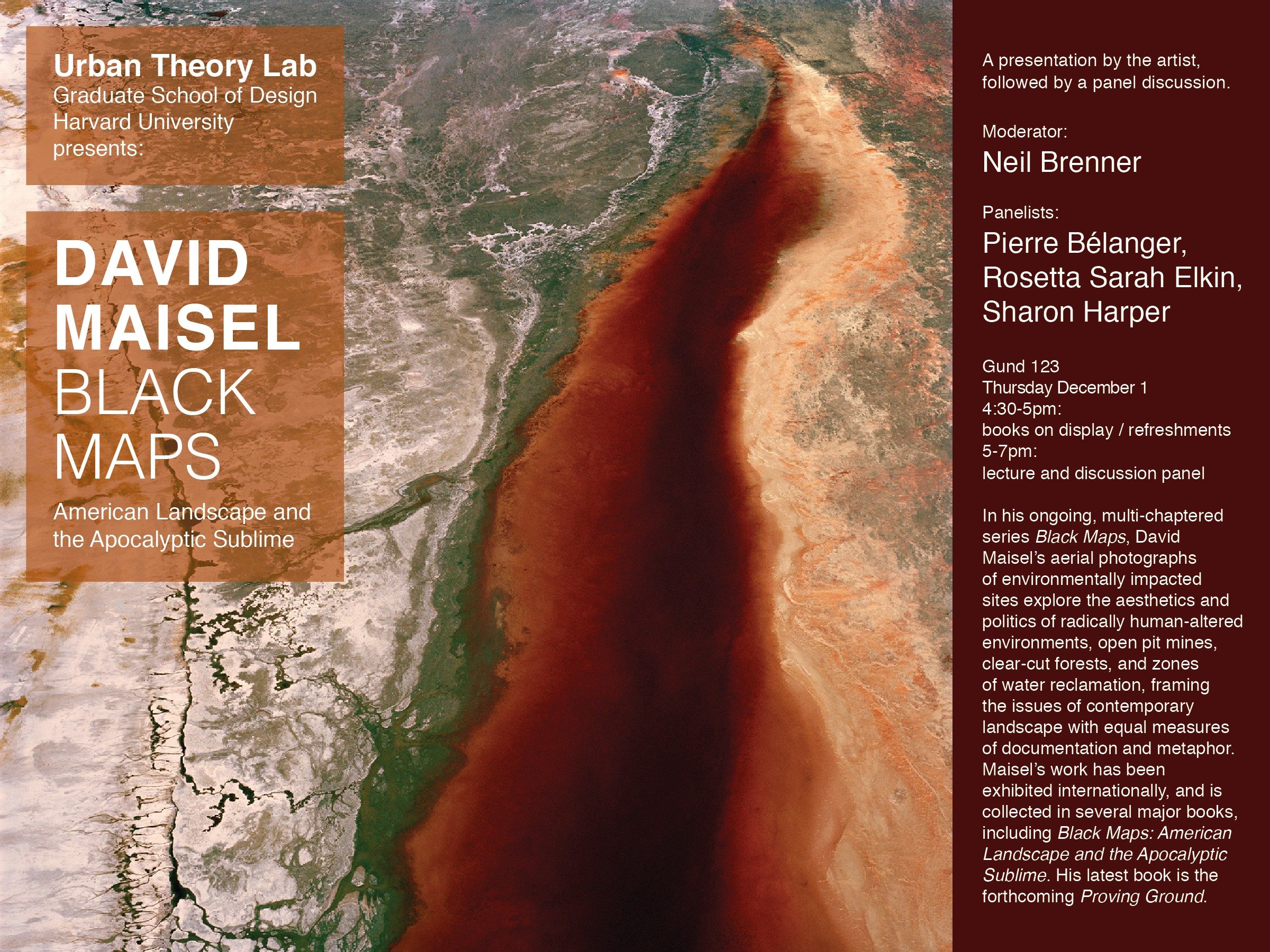 Urban Theory Lab
Graduate School of Design
Harvard University
presents:

DAVID MAISEL
BLACK MAPS

American Landscape and the Apocalyptic Sublime

A presentation by the artist, followed by a panel discussion.

Moderator:
Neil Brenner

Panelists:
Pierre Bélanger, Rosetta Sarah Elkin, Sharon Harper

Gund 123
Thursday December 1
4:30-5pm:
books on display / refreshments
5-7pm:
lecture and discussion panel

In his ongoing, multi-chaptered series Black Maps, David Maisel's aerial photographs of environmentally impacted sites explore the aesthetics and politics of radically human-altered environments, open pit mines, clear-cut forests, and zones of water reclamation, framing the issues of contemporary landscape with equal measures of documentation and metaphor. Maisel's work has been exhibited internationally, and is collected in several major books, including Black Maps: American Landscape and the Apocalyptic Sublime. His latest book is the forthcoming Proving Ground.